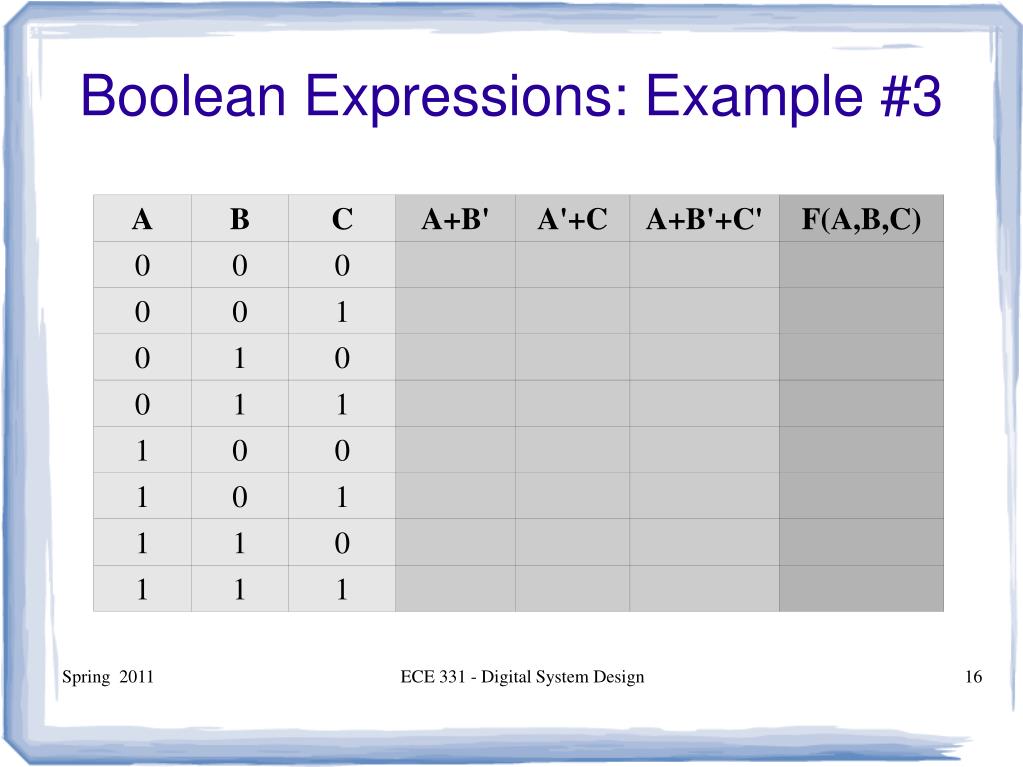 Boolean Expressions: Example #3

| A | B | C | A+B' | A'+C | A+B'+C' | F(A,B,C) |
|---|---|---|---|---|---|---|
| 0 | 0 | 0 | | | | |
| 0 | 0 | 1 | | | | |
| 0 | 1 | 0 | | | | |
| 0 | 1 | 1 | | | | |
| 1 | 0 | 0 | | | | |
| 1 | 0 | 1 | | | | |
| 1 | 1 | 0 | | | | |
| 1 | 1 | 1 | | | | |

Spring 2011

ECE 331 - Digital System Design

16